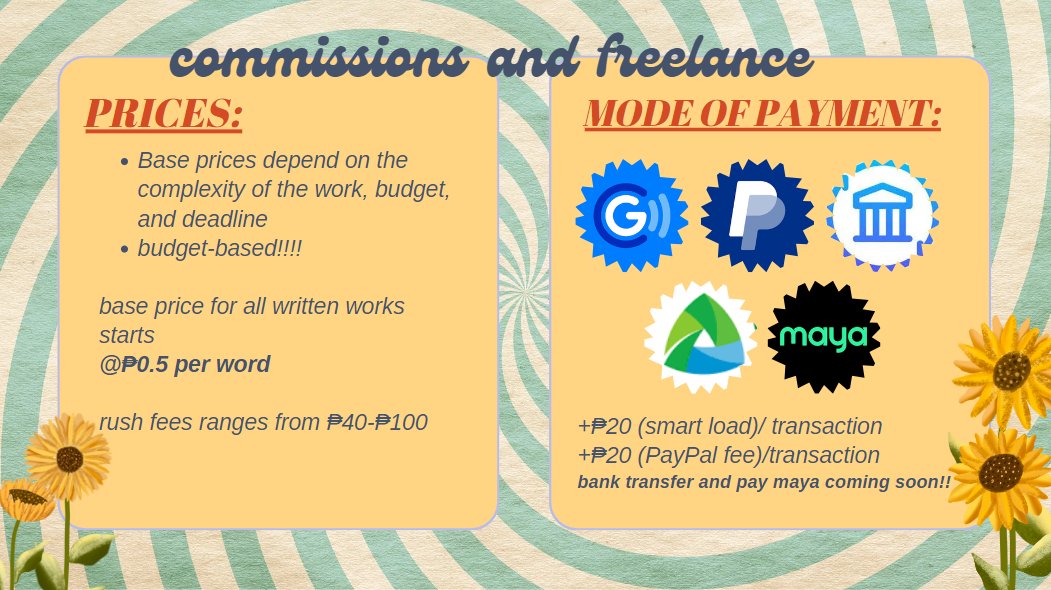 commissions and freelance

PRICES:

- Base prices depend on the complexity of the work, budget, and deadline
- budget-based!!!!

base price for all written works starts
@₱0.5 per word

rush fees ranges from ₱40-₱100

MODE OF PAYMENT:

maya

+₱20 (smart load)/ transaction
+₱20 (PayPal fee)/transaction
bank transfer and pay maya coming soon!!